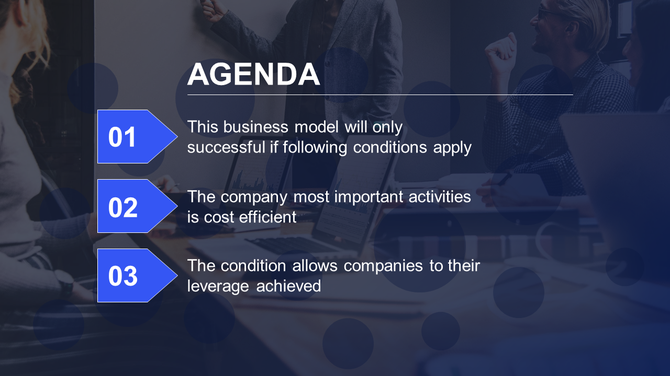 AGENDA

01

This business model will only successful if following conditions apply

02

The company most important activities is cost efficient

03

The condition allows companies to their leverage achieved